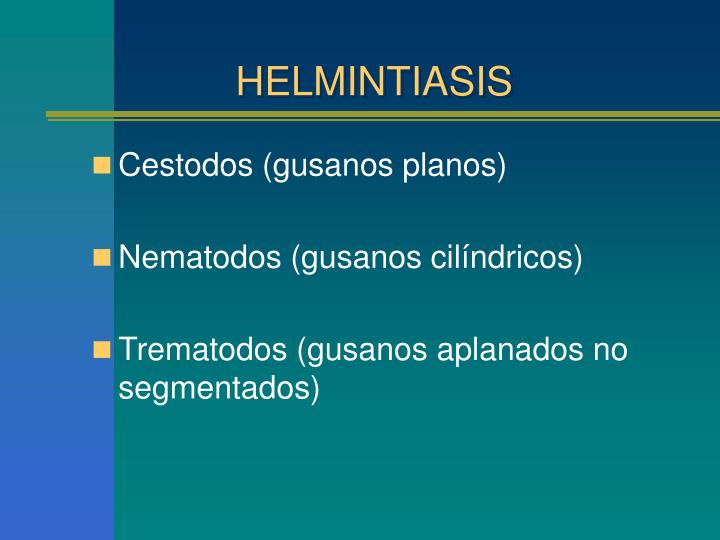 HELMINTIASIS

Cestodos (gusanos planos)

Nematodos (gusanos cilíndricos)

Trematodos (gusanos aplanados no segmentados)